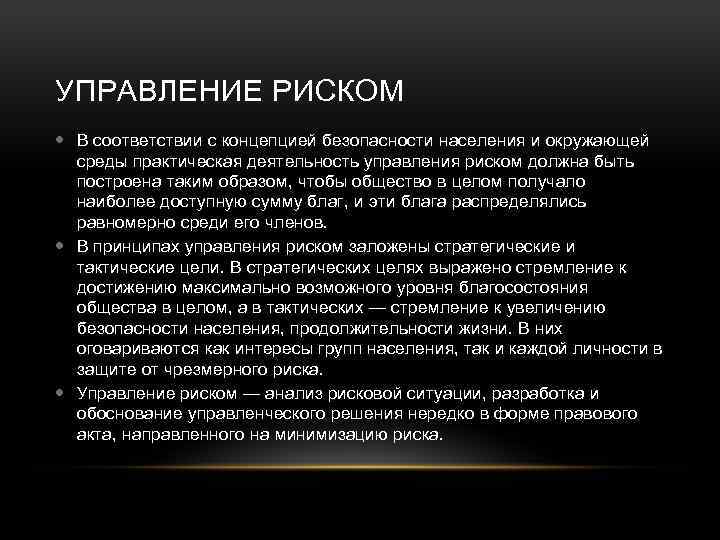 УПРАВЛЕНИЕ РИСКОМ

• В соответствии с концепцией безопасности населения и окружающей среды практическая деятельность управления риском должна быть построена таким образом, чтобы общество в целом получало наиболее доступную сумму благ, и эти блага распределялись равномерно среди его членов.

• В принципах управления риском заложены стратегические и тактические цели. В стратегических целях выражено стремление к достижению максимально возможного уровня благосостояния общества в целом, а в тактических — стремление к увеличению безопасности населения, продолжительности жизни. В них оговариваются как интересы групп населения, так и каждой личности в защите от чрезмерного риска.

• Управление риском — анализ рисковой ситуации, разработка и обоснование управленческого решения нередко в форме правового акта, направленного на минимизацию риска.